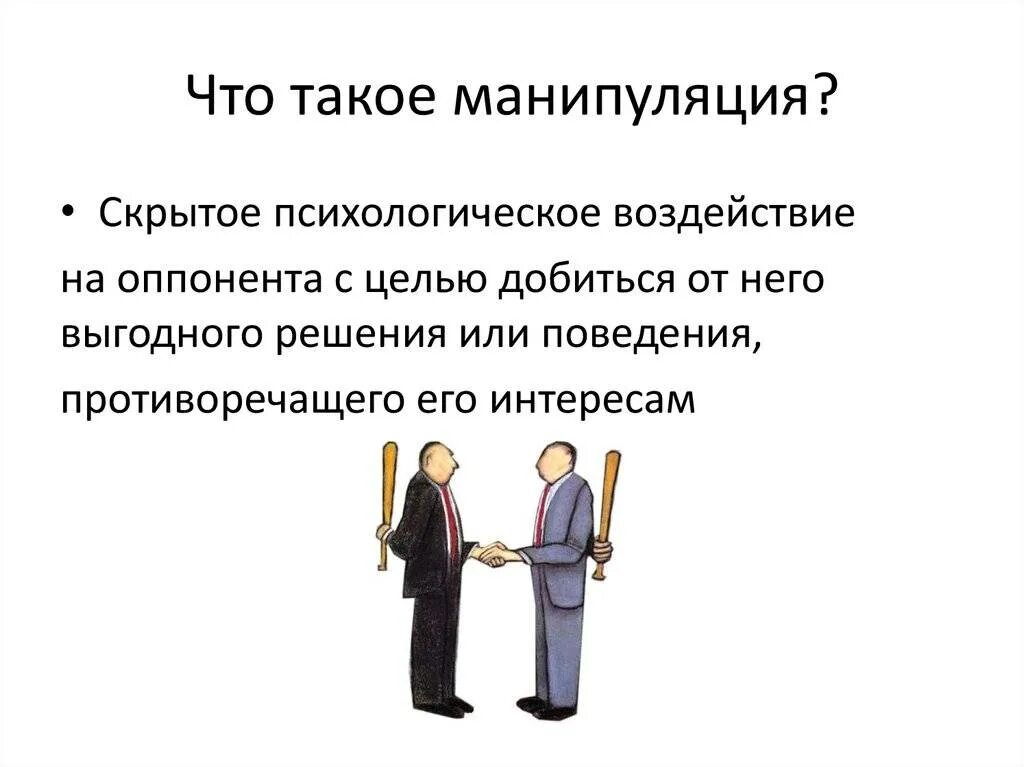 Что такое манипуляция?

• Скрытое психологическое воздействие

на оппонента с целью добиться от него выгодного решения или поведения,

противоречащего его интересам